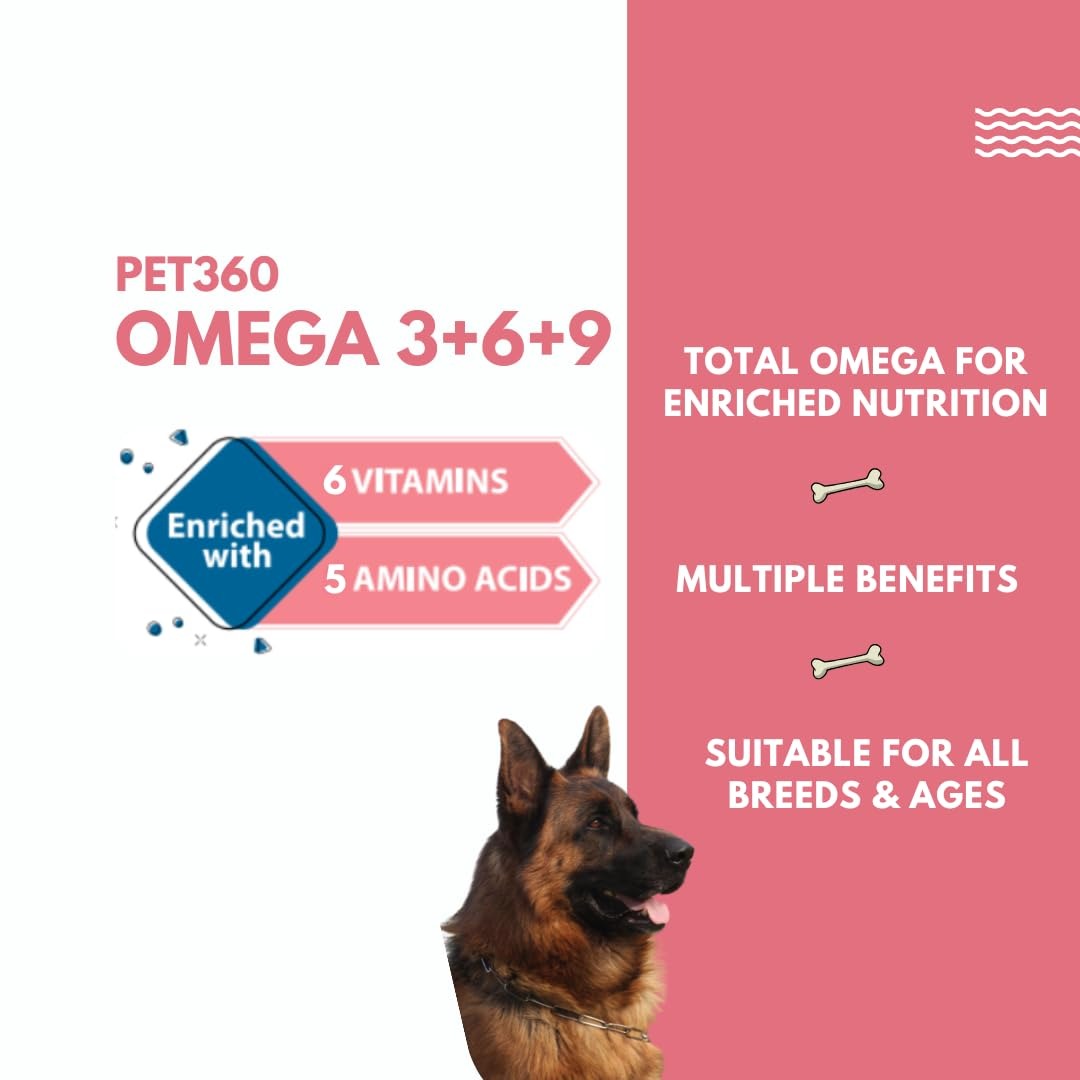 PET360
OMEGA 3+6+9

Enriched with
6 VITAMINS
5 AMINO ACIDS

TOTAL OMEGA FOR ENRICHED NUTRITION

MULTIPLE BENEFITS

SUITABLE FOR ALL BREEDS & AGES